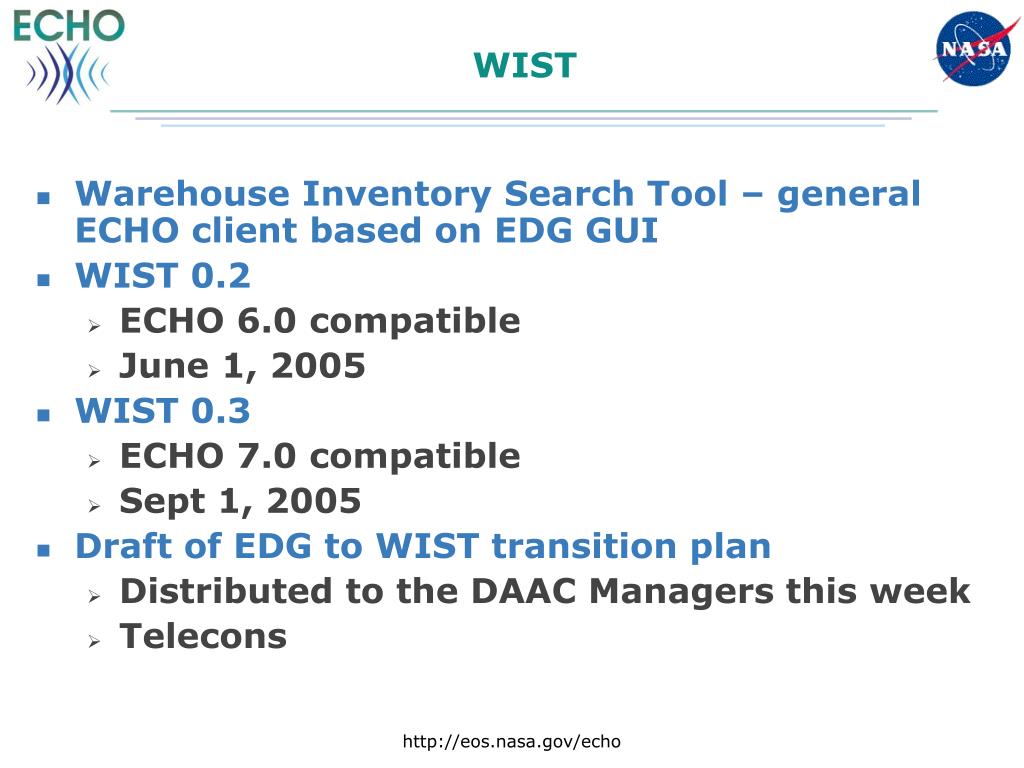 ECHO

WIST

NASA

- Warehouse Inventory Search Tool – general ECHO client based on EDG GUI
- WIST 0.2
  - ECHO 6.0 compatible
  - June 1, 2005
- WIST 0.3
  - ECHO 7.0 compatible
  - Sept 1, 2005
- Draft of EDG to WIST transition plan
  - Distributed to the DAAC Managers this week
  - Telecons

http://eos.nasa.gov/echo